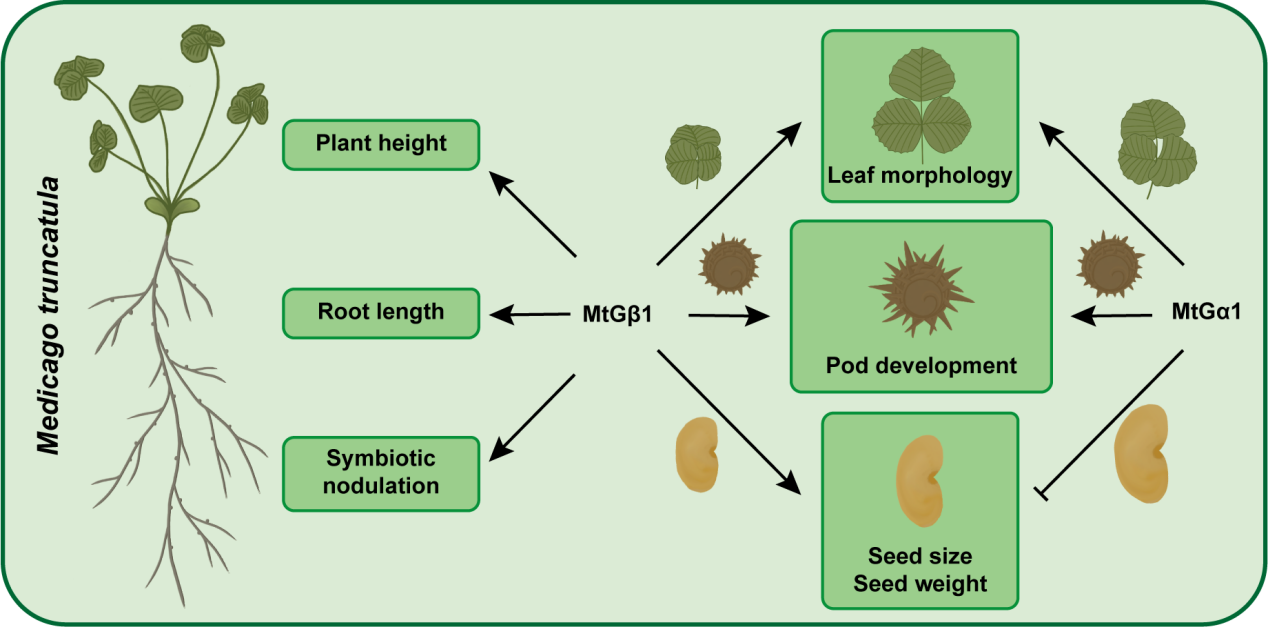 Medicago truncatula

Plant height

Root length

Symbiotic nodulation

MtGβ1

Leaf morphology

Pod development

Seed size
Seed weight

MtGα1